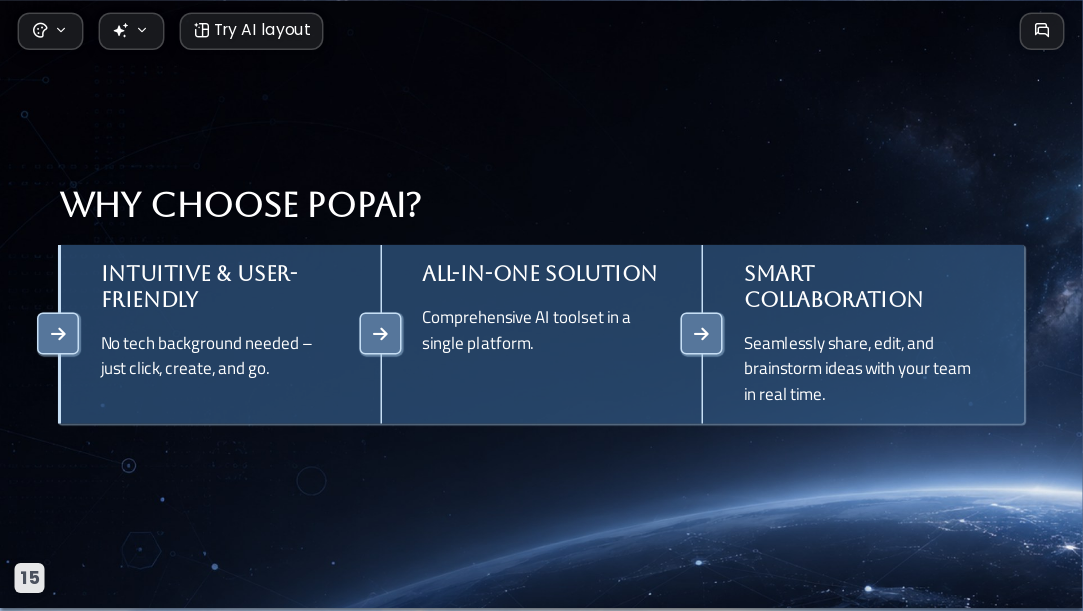 Try AI layout

WHY CHOOSE POPAI?

INTUITIVE & USER-FRIENDLY

No tech background needed – just click, create, and go.

ALL-IN-ONE SOLUTION

Comprehensive AI toolset in a single platform.

SMART COLLABORATION

Seamlessly share, edit, and brainstorm ideas with your team in real time.

15